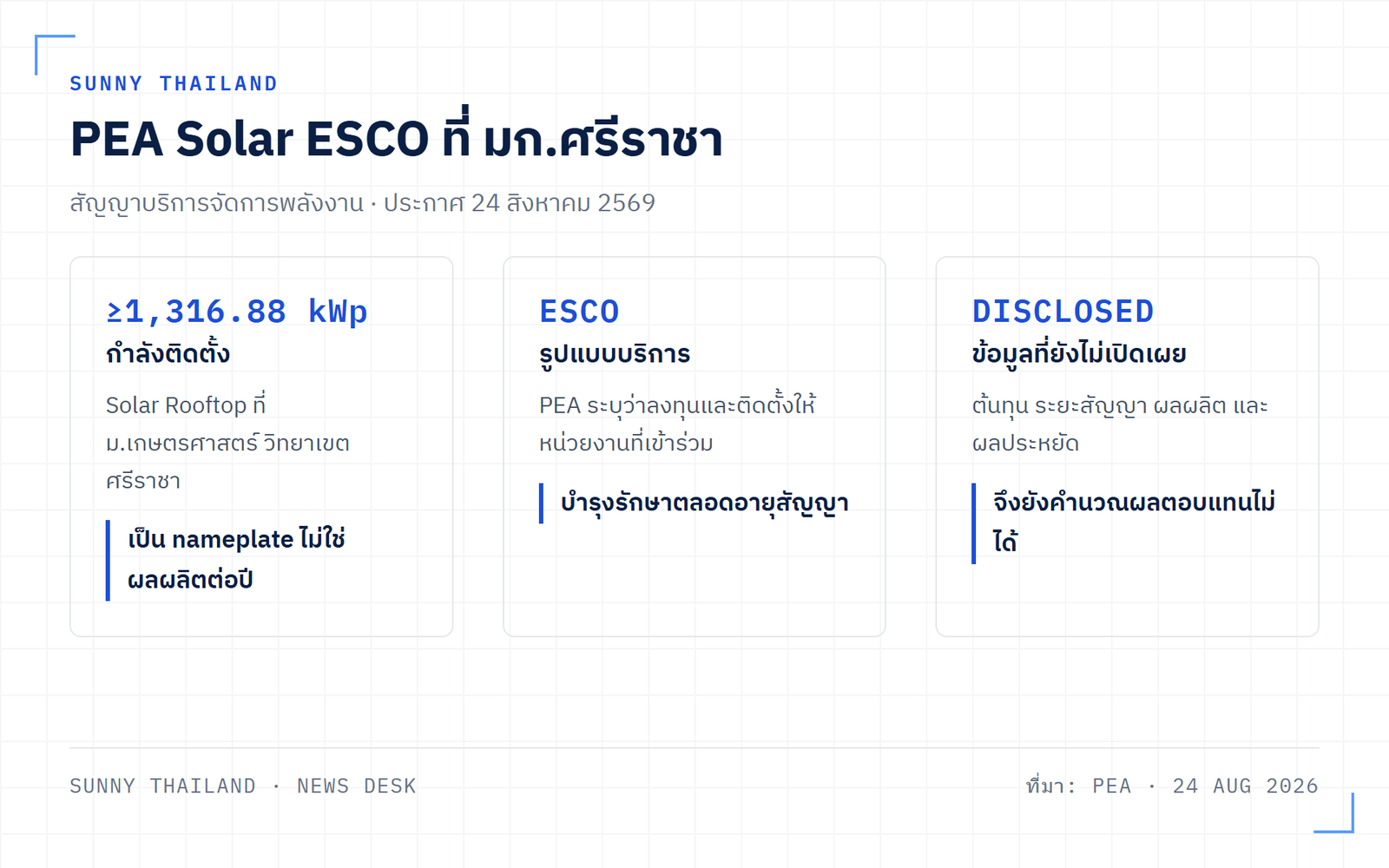 SUNNY THAILAND

PEA Solar ESCO ที่ มก.ศรีราชา

สัญญาบริการจัดการพลังงาน · ประกาศ 24 สิงหาคม 2569

≥1,316.88 kWp

กำลังติดตั้ง

Solar Rooftop ที่ ม.เกษตรศาสตร์ วิทยาเขตศรีราชา

เป็น nameplate ไม่ใช่ผลผลิตต่อปี

ESCO

รูปแบบบริการ

PEA ระบุว่าลงทุนและติดตั้งให้หน่วยงานที่เข้าร่วม

บำรุงรักษาตลอดอายุสัญญา

DISCLOSED

ข้อมูลที่ยังไม่เปิดเผย

ต้นทุน ระยะสัญญา ผลผลิต และผลประหยัด

จึงยังคำนวณผลตอบแทนไม่ได้

SUNNY THAILAND · NEWS DESK

ที่มา: PEA · 24 AUG 2026